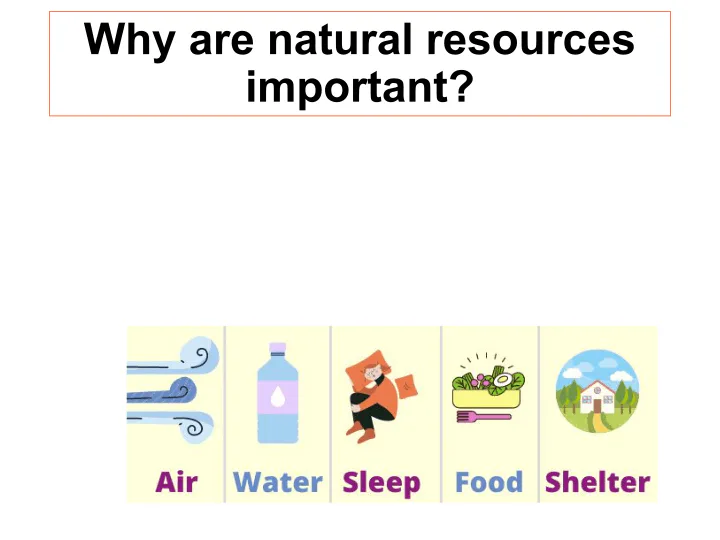 Why are natural resources important?

Air Water Sleep Food Shelter